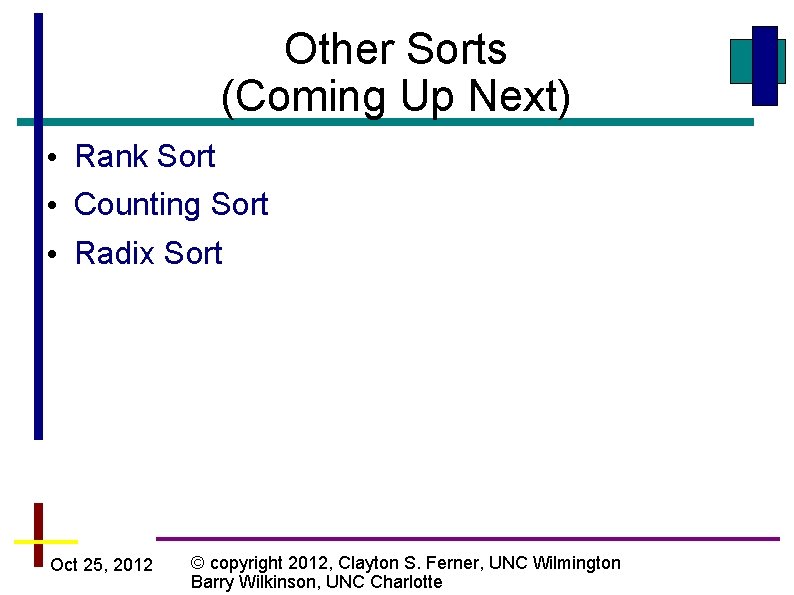 Other Sorts
(Coming Up Next)

• Rank Sort
• Counting Sort
• Radix Sort

Oct 25, 2012

© copyright 2012, Clayton S. Ferner, UNC Wilmington
Barry Wilkinson, UNC Charlotte